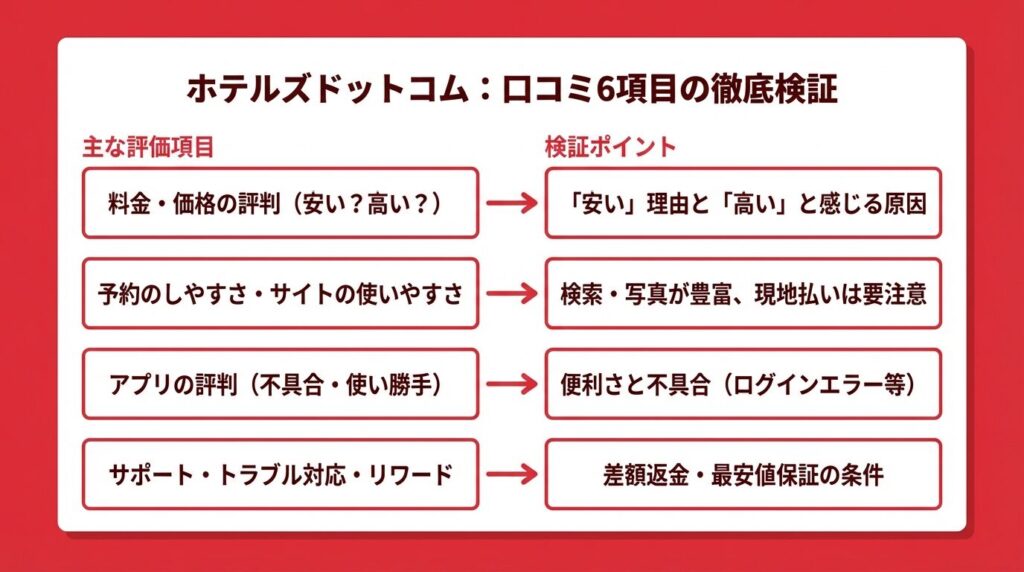 ホテルズドットコム：口コミ6項目の徹底検証

主な評価項目

料金・価格の評判（安い？高い？）

予約のしやすさ・サイトの使いやすさ

アプリの評判（不具合・使い勝手）

サポート・トラブル対応・リワード

検証ポイント

「安い」理由と「高い」と感じる原因

検索・写真が豊富、現地払いは要注意

便利さと不具合（ログインエラー等）

差額返金・最安値保証の条件